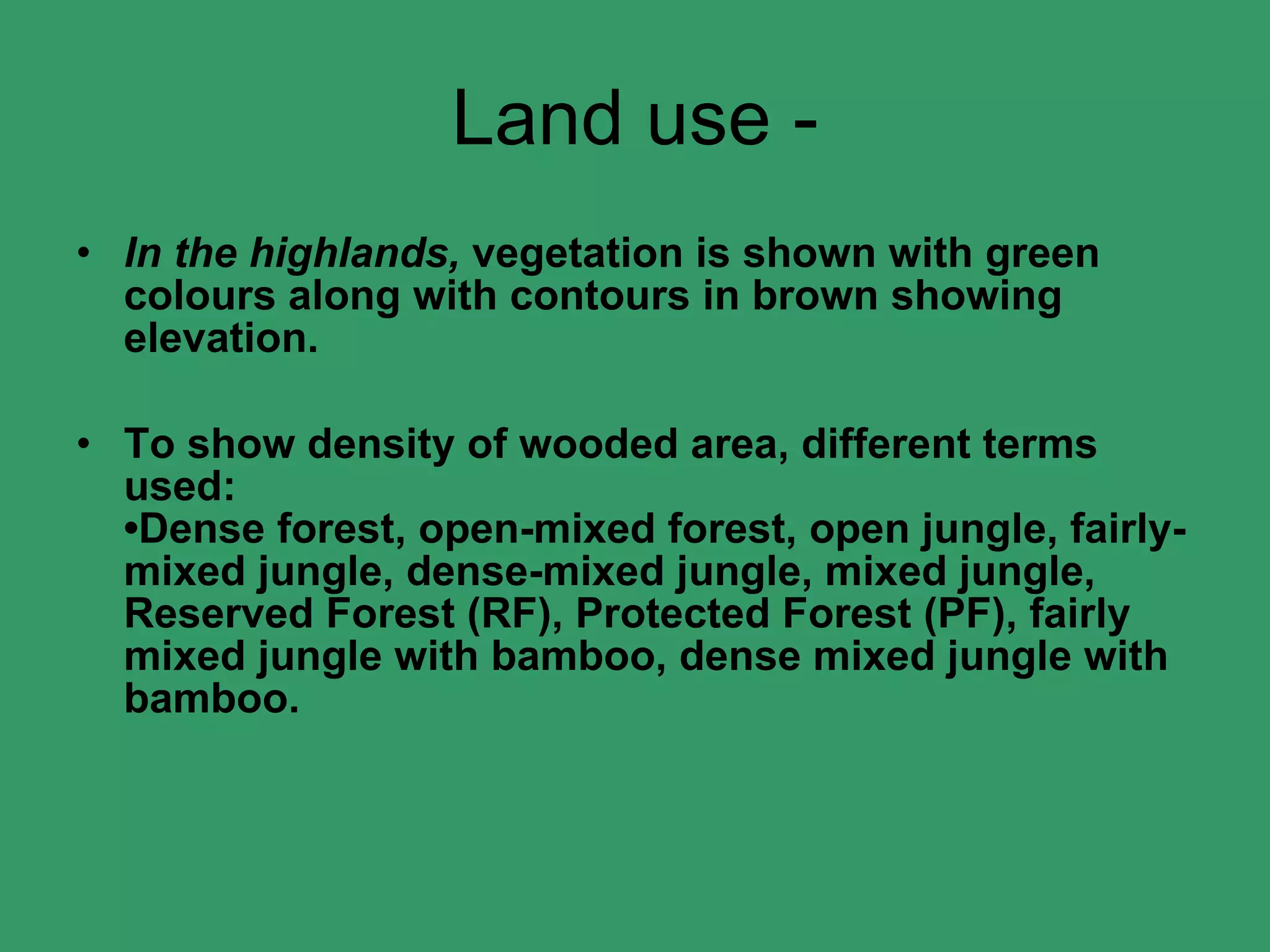 Land use -

• In the highlands, vegetation is shown with green colours along with contours in brown showing elevation.

• To show density of wooded area, different terms used:
•Dense forest, open-mixed forest, open jungle, fairly-mixed jungle, dense-mixed jungle, mixed jungle, Reserved Forest (RF), Protected Forest (PF), fairly mixed jungle with bamboo, dense mixed jungle with bamboo.